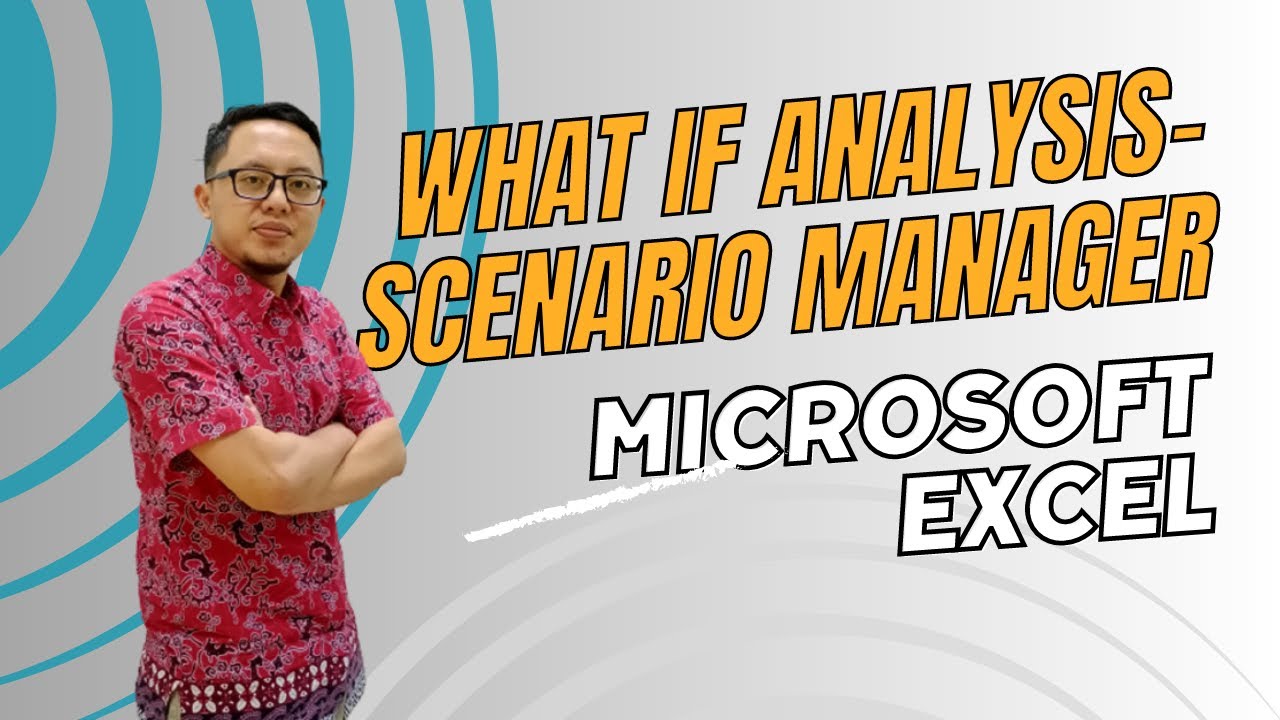 WHAT IF ANALYSIS-
SCENARIO MANAGER

MICROSOFT
EXCEL